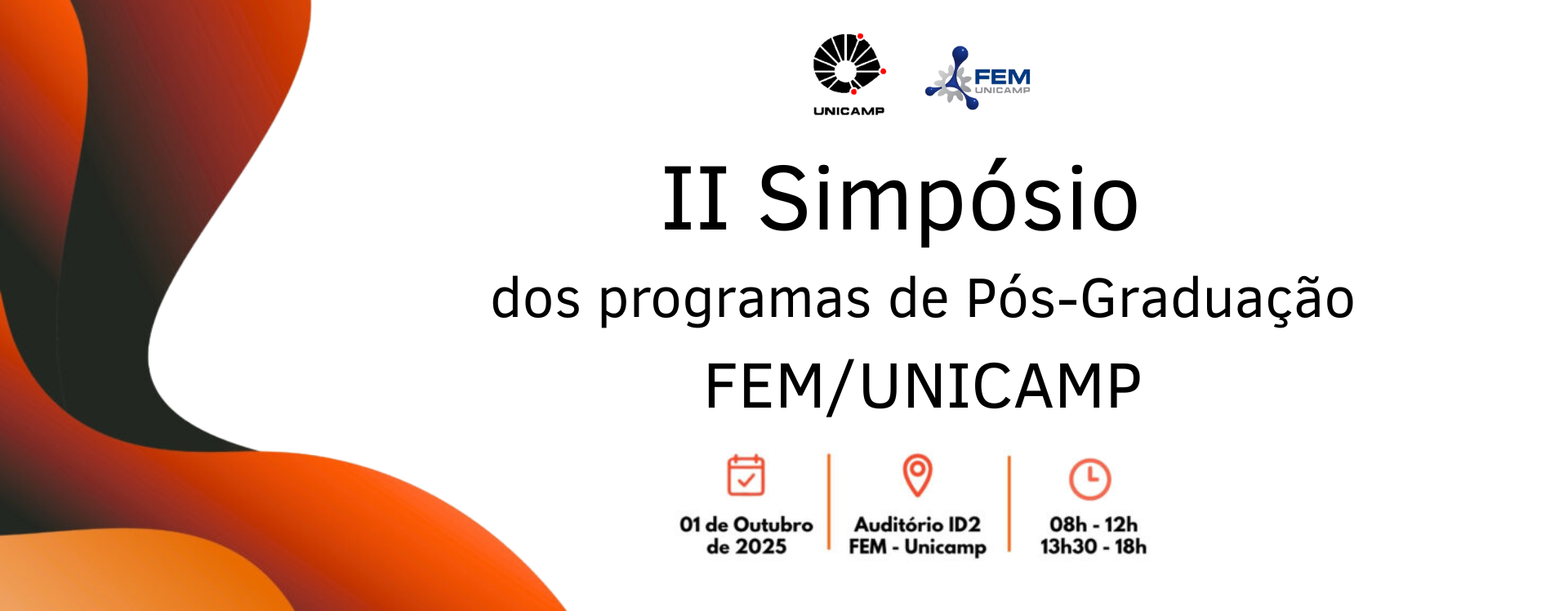 UNICAMP

FEM
UNICAMP

II Simpósio
dos programas de Pós-Graduação
FEM/UNICAMP

01 de Outubro de 2025

Auditório ID2
FEM - Unicamp

08h - 12h
13h30 - 18h